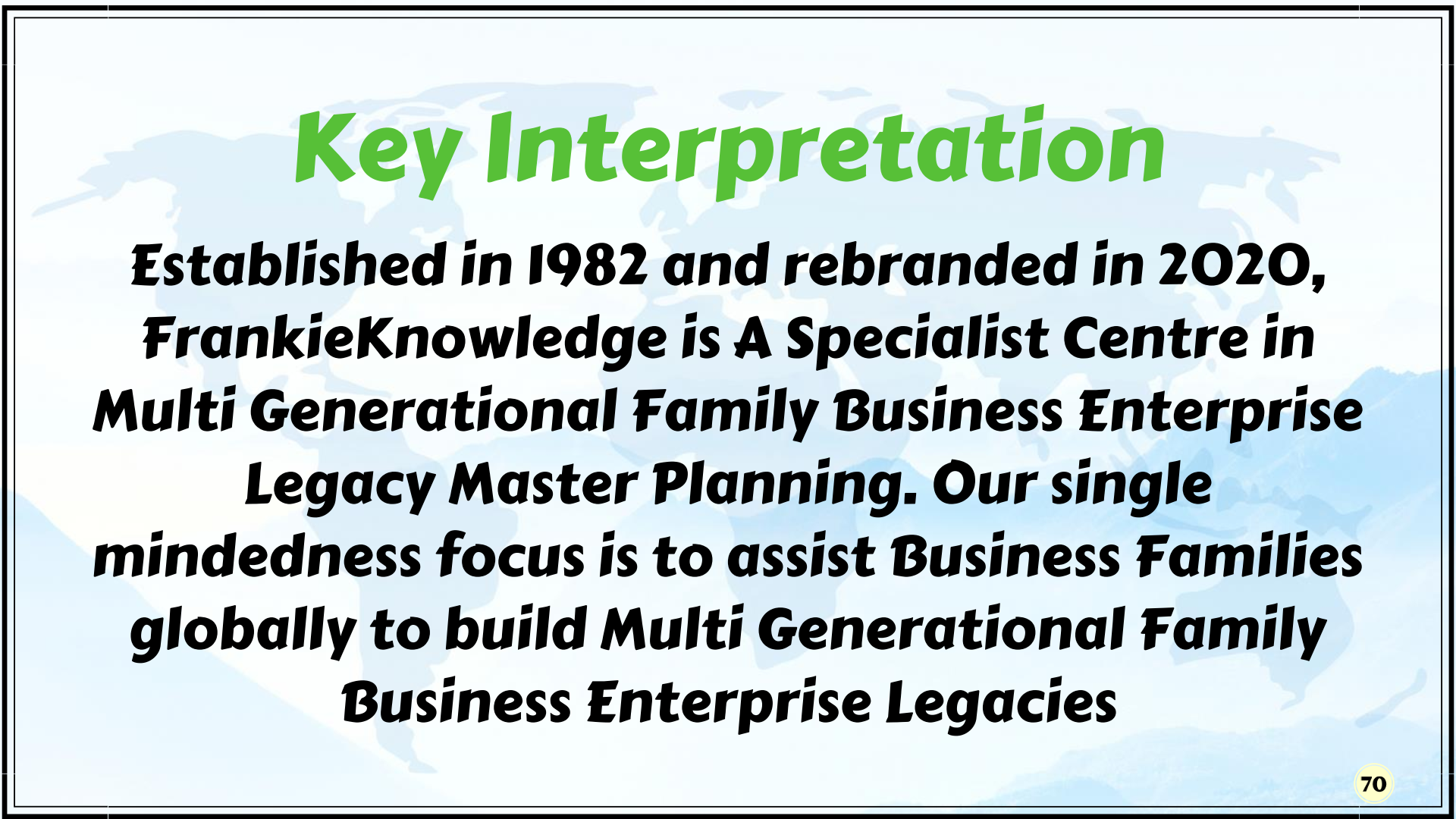 Key Interpretation

Established in 1982 and rebranded in 2020, FrankieKnowledge is A Specialist Centre in Multi Generational Family Business Enterprise Legacy Master Planning. Our single mindedness focus is to assist Business Families globally to build Multi Generational Family Business Enterprise Legacies

70